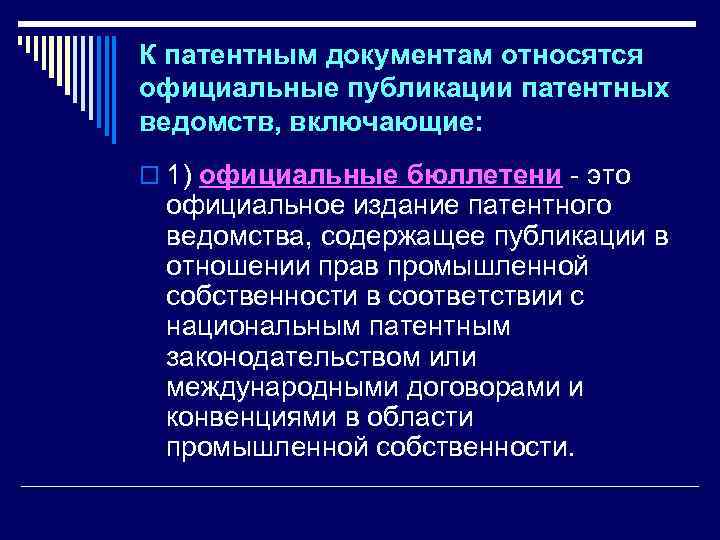 К патентным документам относятся официальные публикации патентных ведомств, включающие:

1) официальные бюллетени - это официальное издание патентного ведомства, содержащее публикации в отношении прав промышленной собственности в соответствии с национальным патентным законодательством или международными договорами и конвенциями в области промышленной собственности.